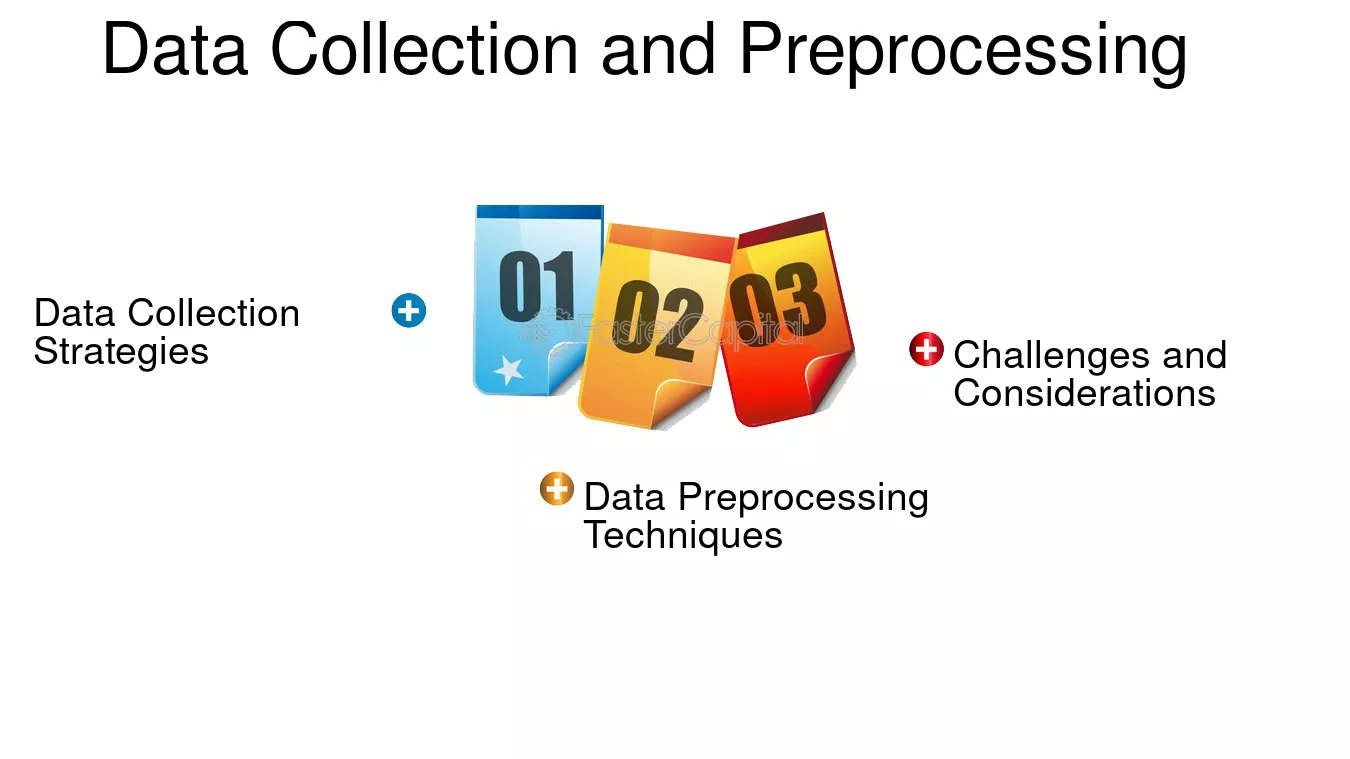 Data Collection and Preprocessing

Data Collection Strategies

01

02

03

Challenges and Considerations

Data Preprocessing Techniques

FasterCapital